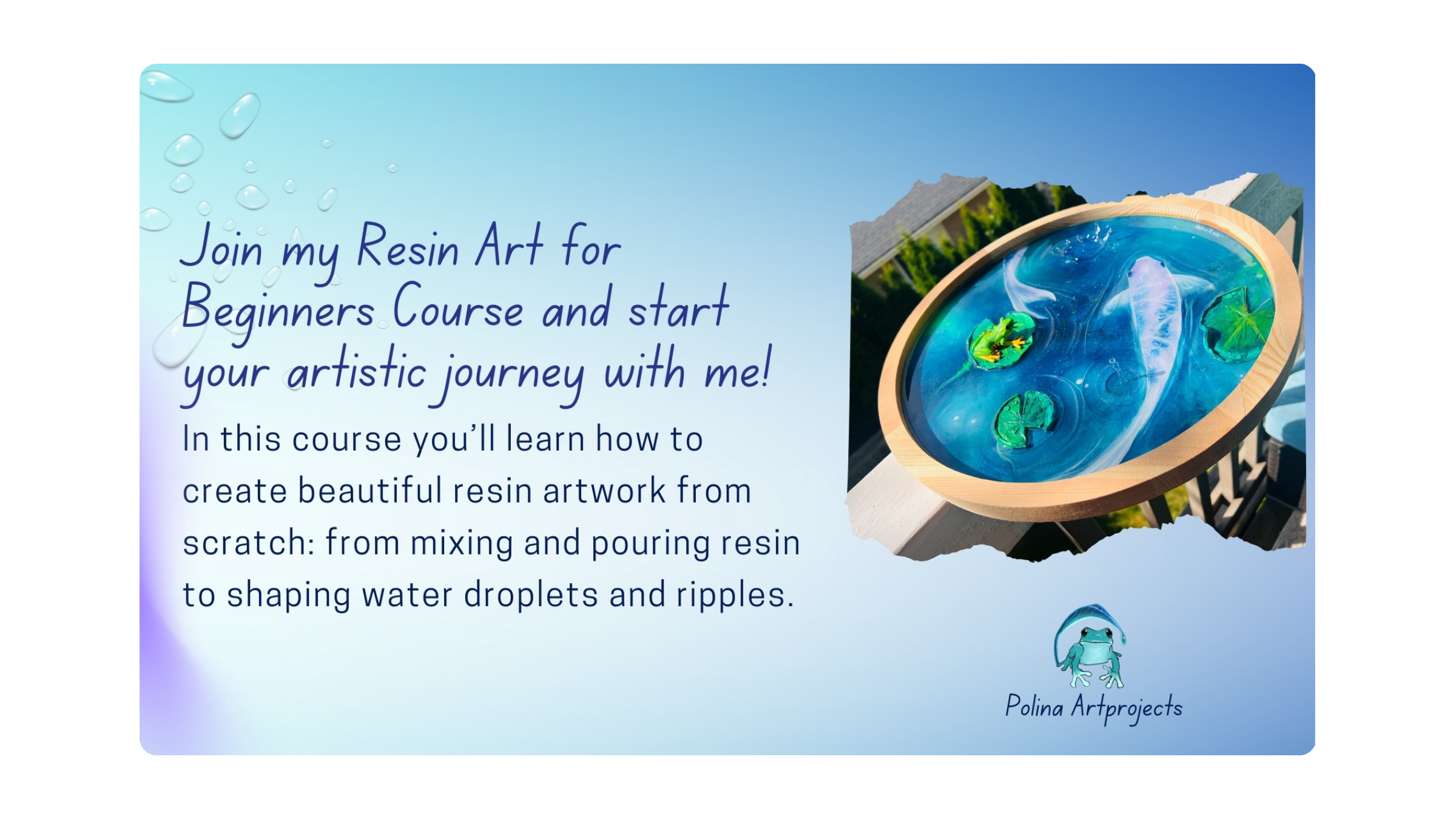 Join my Resin Art for Beginners Course and start your artistic journey with me!

In this course you'll learn how to create beautiful resin artwork from scratch: from mixing and pouring resin to shaping water droplets and ripples.

Polina Artprojects